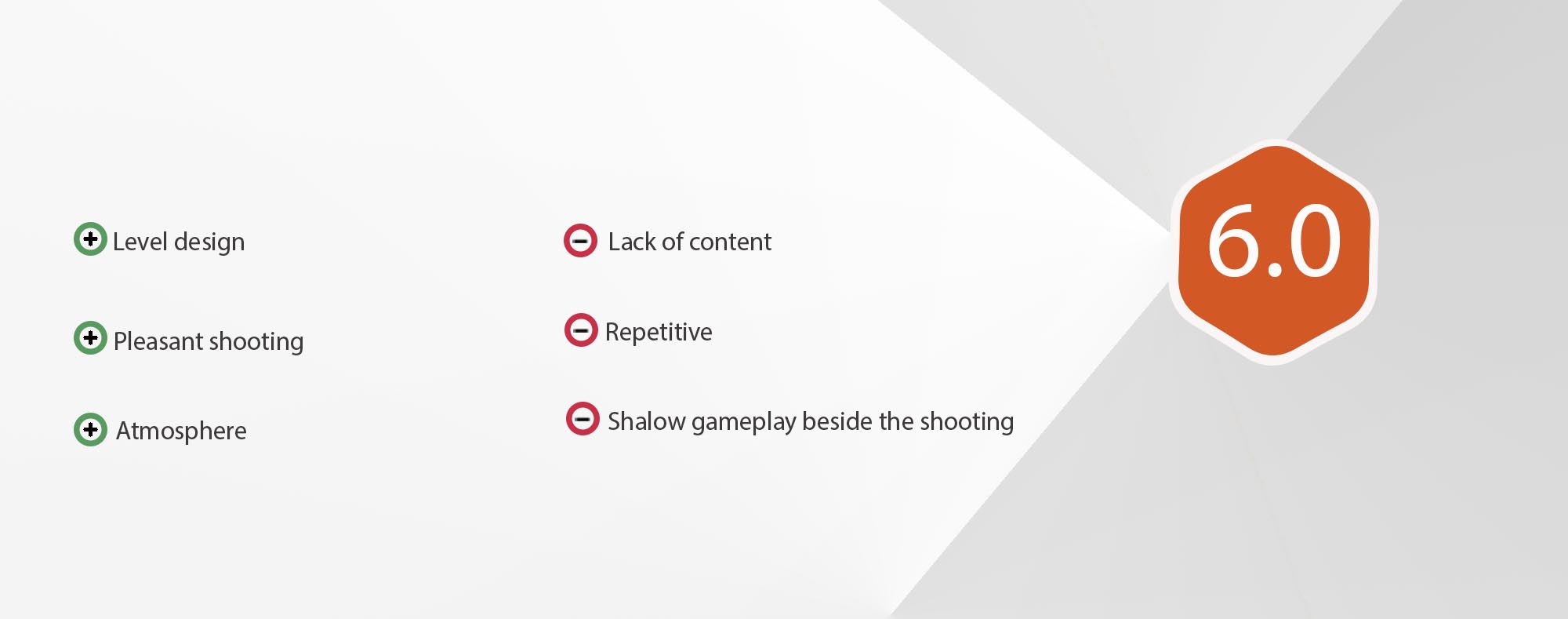 Level design

Pleasant shooting

Atmosphere

Lack of content

Repetitive

Shalow gameplay beside the shooting

6.0